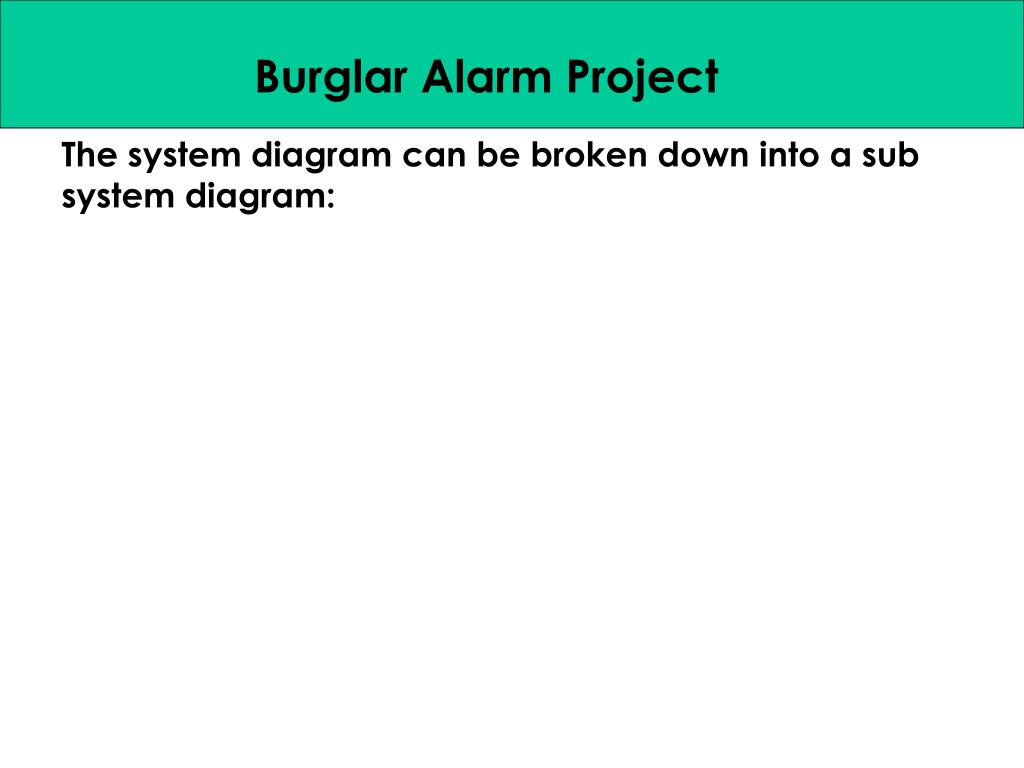 Burglar Alarm Project

The system diagram can be broken down into a sub system diagram: